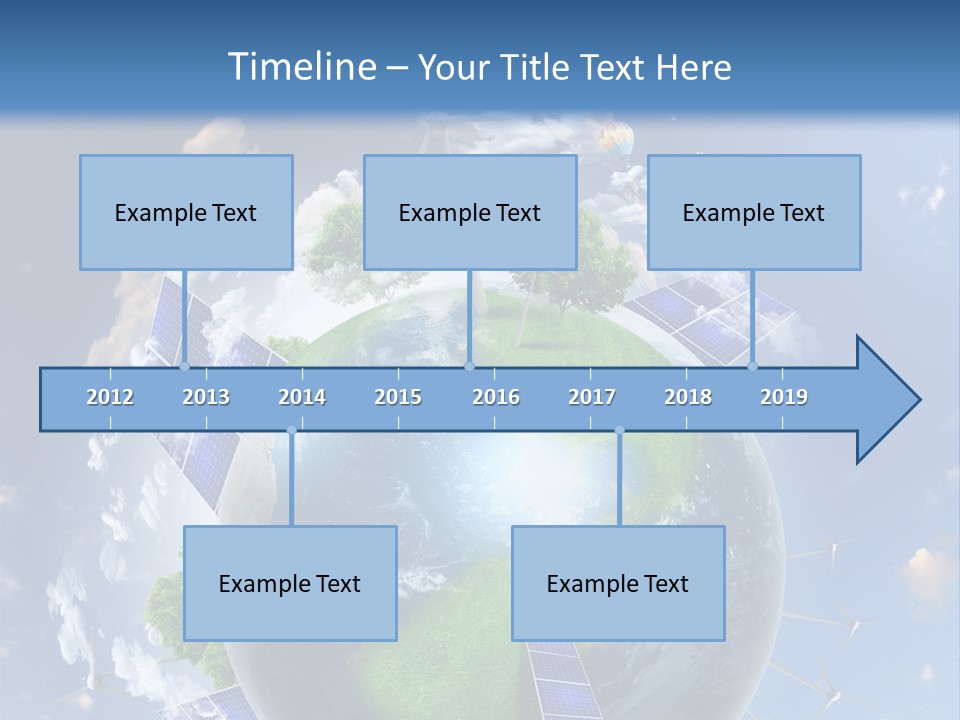 Timeline – Your Title Text Here

Example Text

Example Text

Example Text

2012 2013 2014 2015 2016 2017 2018 2019

Example Text

Example Text